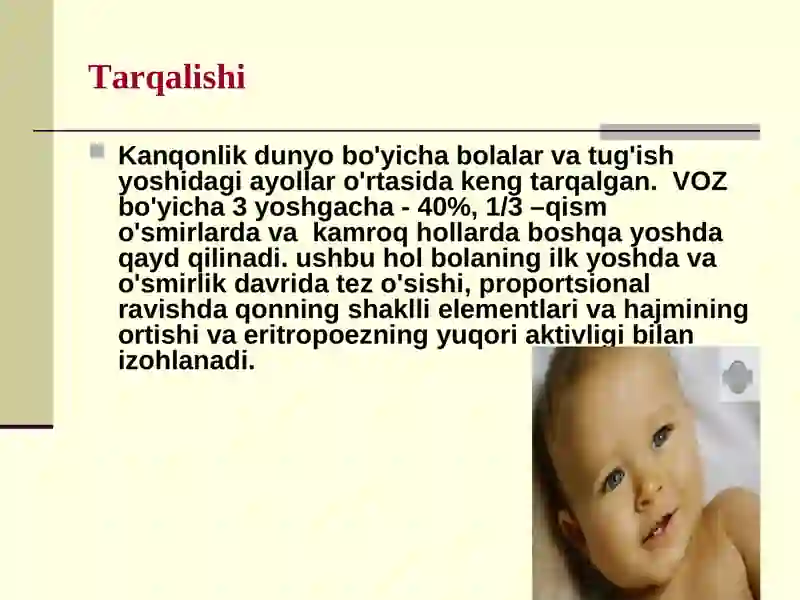 Tarqalishi

Kanqonlik dunyo bo'yicha bolalar va tug'ish yoshidagi ayollar o'rtasida keng tarqalgan. VOZ bo'yicha 3 yoshgacha - 40%, 1/3 –qism o'smirlarda va kamroq hollarda boshqa yoshda qayd qilinadi. ushbu hol bolaning ilk yoshda va o'smirlik davrida tez o'sishi, proportsional ravishda qonning shaklli elementlari va hajmining ortishi va eritropoezning yuqori aktivligi bilan izohlanadi.